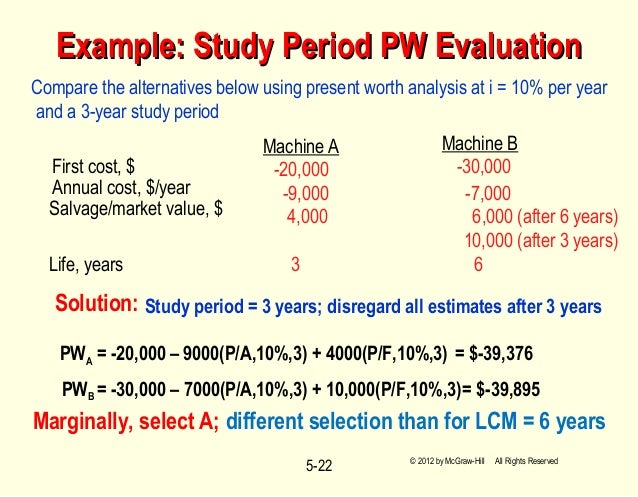 Example: Study Period PW Evaluation

Compare the alternatives below using present worth analysis at i = 10% per year and a 3-year study period

| | Machine A | Machine B |
|---|---|---|
| First cost, $ | -20,000 | -30,000 |
| Annual cost, $/year | -9,000 | -7,000 |
| Salvage/market value, $ | 4,000 | 6,000 (after 6 years) |
| | | 10,000 (after 3 years) |
| Life, years | 3 | 6 |

Solution: Study period = 3 years; disregard all estimates after 3 years

$PW_A$ = -20,000 – 9000(P/A,10%,3) + 4000(P/F,10%,3) = $-39,376

$PW_B$ = -30,000 – 7000(P/A,10%,3) + 10,000(P/F,10%,3)= $-39,895

Marginally, select A; different selection than for LCM = 6 years

5-22

© 2012 by McGraw-Hill All Rights Reserved